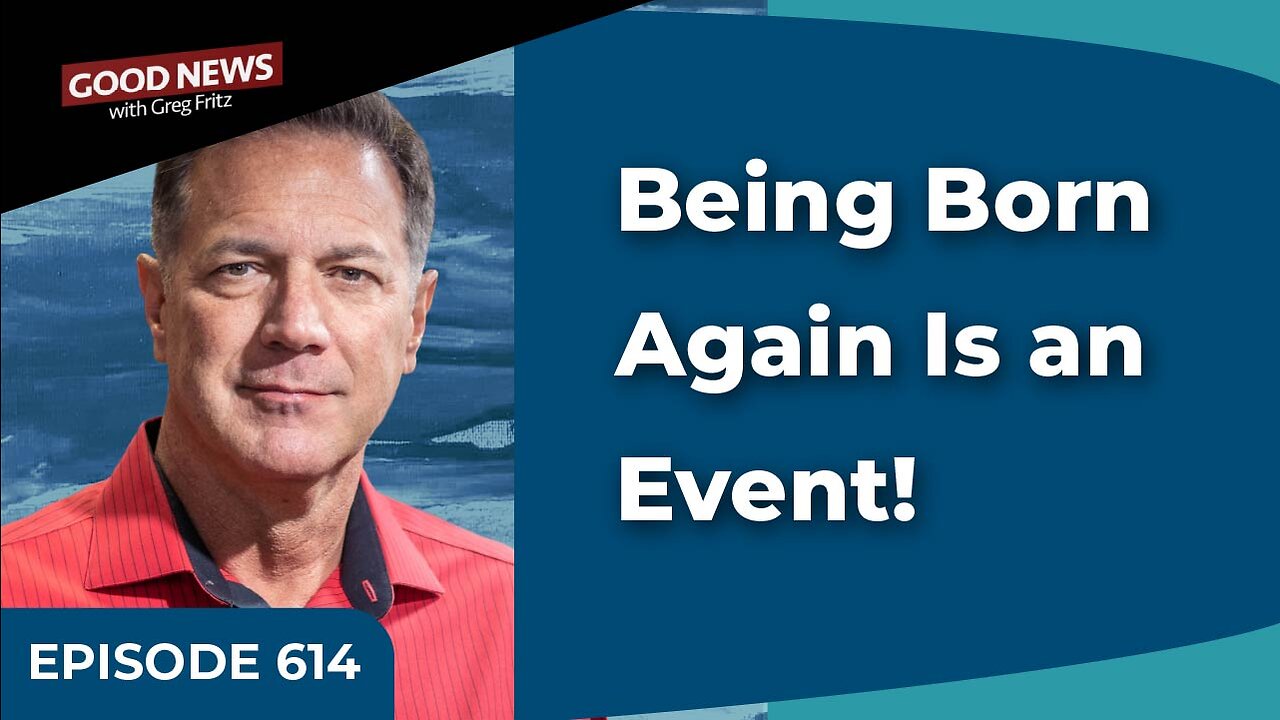 GOOD NEWS
with Greg Fritz

Being Born Again Is an Event!

EPISODE 614